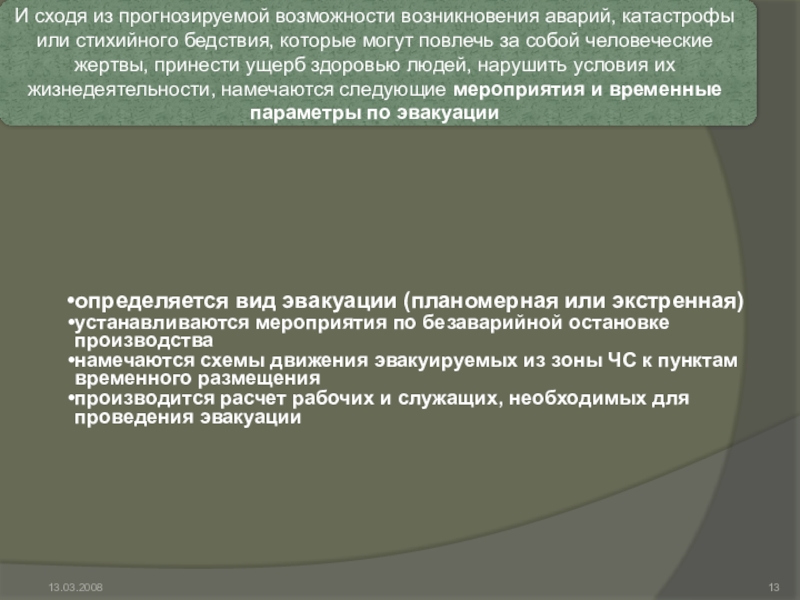 И сходя из прогнозируемой возможности возникновения аварий, катастрофы или стихийного бедствия, которые могут повлечь за собой человеческие жертвы, принести ущерб здоровью людей, нарушить условия их жизнедеятельности, намечаются следующие мероприятия и временные параметры по эвакуации

•определяется вид эвакуации (планомерная или экстренная)
•устанавливаются мероприятия по безаварийной остановке производства
•намечаются схемы движения эвакуируемых из зоны ЧС к пунктам временного размещения
•производится расчет рабочих и служащих, необходимых для проведения эвакуации

13.03.2008

13